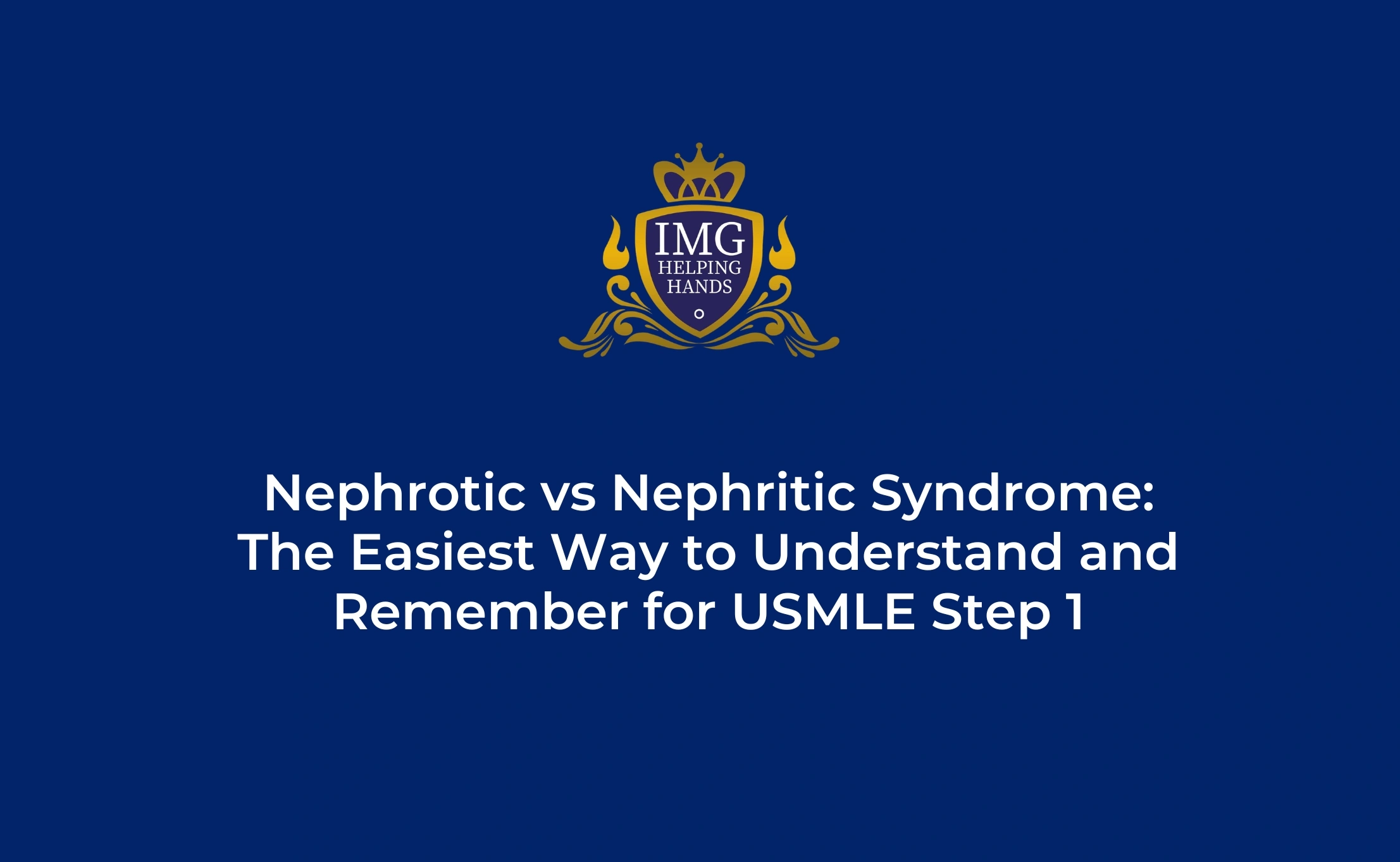 IMG
HELPING
HANDS

Nephrotic vs Nephritic Syndrome: The Easiest Way to Understand and Remember for USMLE Step 1